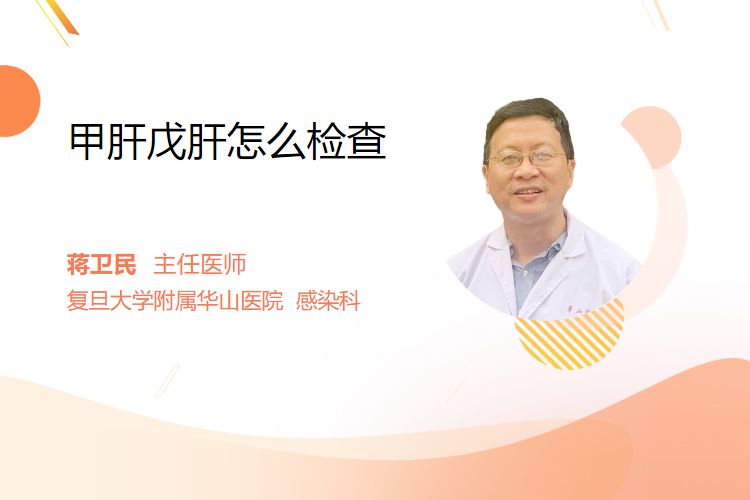 甲肝戊肝怎么检查

蒋卫民 主任医师
复旦大学附属华山医院 感染科